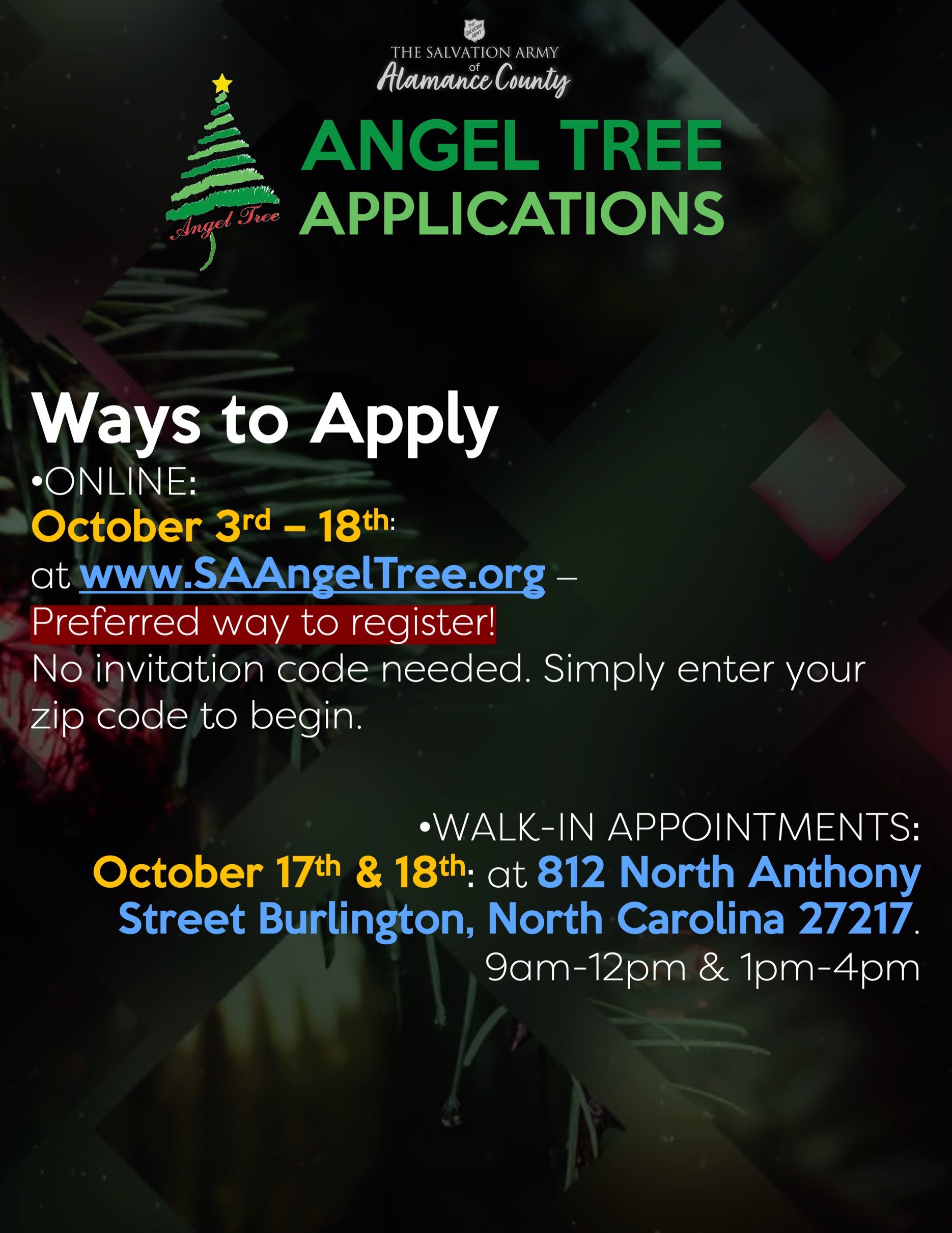 THE SALVATION ARMY

THE SALVATION ARMY of Alamance County

Angel Tree

ANGEL TREE APPLICATIONS

Ways to Apply

•ONLINE:
October 3rd – 18th:
at www.SAAngelTree.org –
Preferred way to register!
No invitation code needed. Simply enter your zip code to begin.

•WALK-IN APPOINTMENTS:
October 17th & 18th: at 812 North Anthony Street Burlington, North Carolina 27217.
9am-12pm & 1pm-4pm